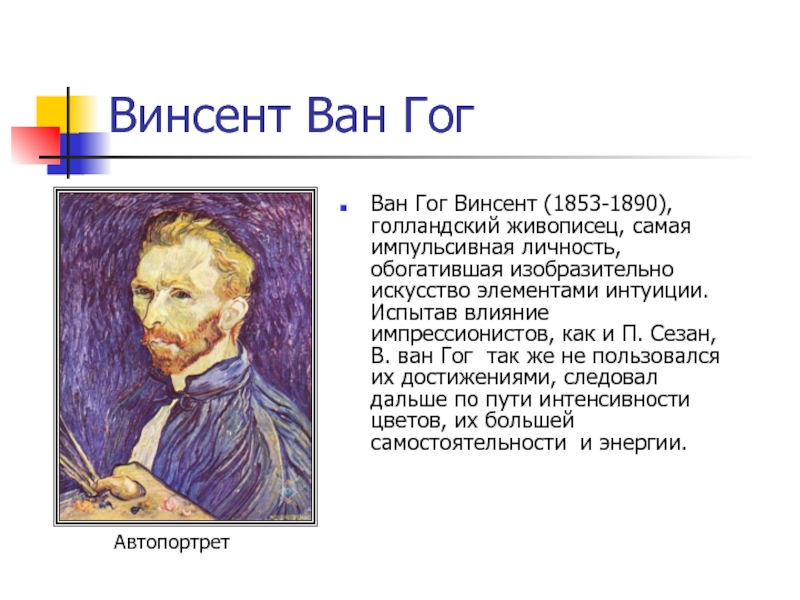 Винсент Ван Гог

Ван Гог Винсент (1853-1890), голландский живописец, самая импульсивная личность, обогатившая изобразительно искусство элементами интуиции. Испытав влияние импрессионистов, как и П. Сезан, В. ван Гог так же не пользовался их достижениями, следовал дальше по пути интенсивности цветов, их большей самостоятельности и энергии.

Автопортрет